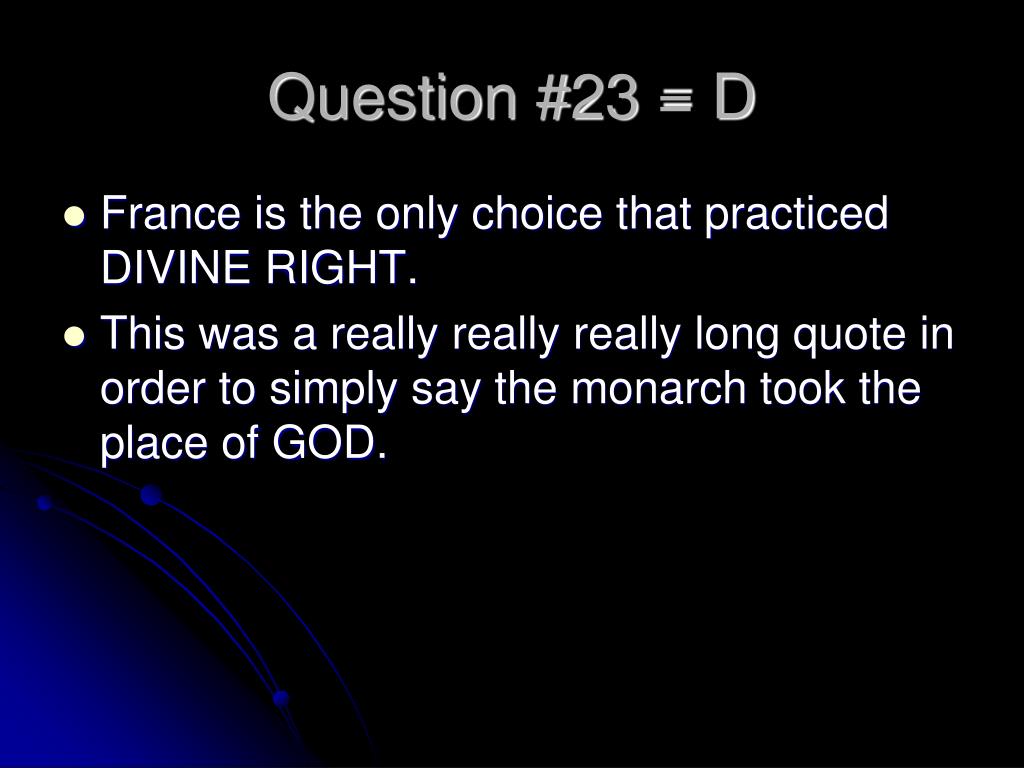 Question #23 = D

- France is the only choice that practiced DIVINE RIGHT.
- This was a really really really long quote in order to simply say the monarch took the place of GOD.